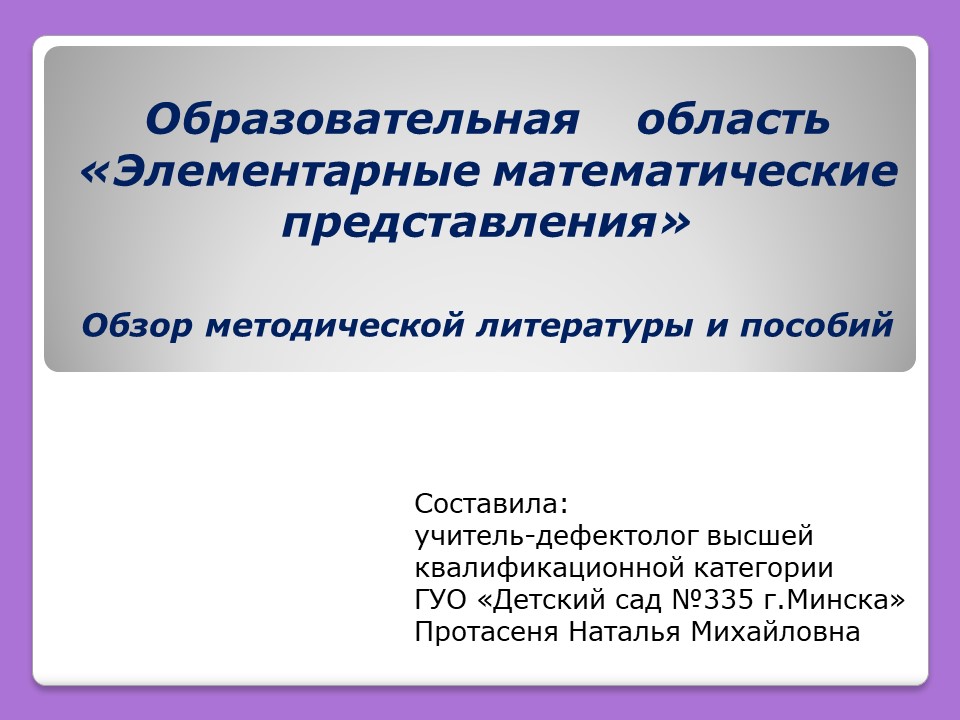 Образовательная область «Элементарные математические представления»

Обзор методической литературы и пособий

Составила:
учитель-дефектолог высшей квалификационной категории
ГУО «Детский сад №335 г.Минска»
Протасеня Наталья Михайловна